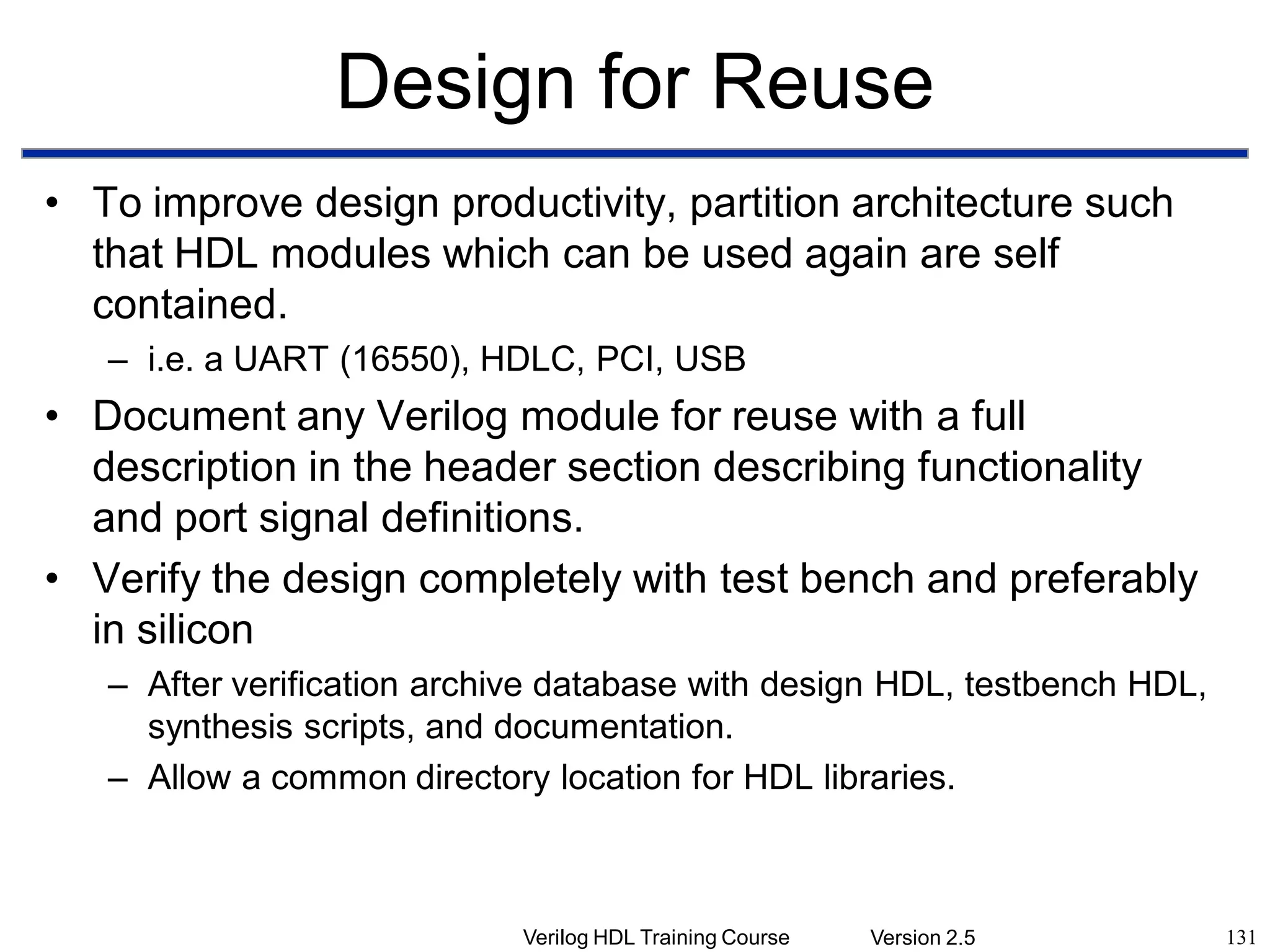 Design for Reuse

• To improve design productivity, partition architecture such that HDL modules which can be used again are self contained.
– i.e. a UART (16550), HDLC, PCI, USB

• Document any Verilog module for reuse with a full description in the header section describing functionality and port signal definitions.

• Verify the design completely with test bench and preferably in silicon
– After verification archive database with design HDL, testbench HDL, synthesis scripts, and documentation.
– Allow a common directory location for HDL libraries.

Verilog HDL Training Course Version 2.5 131